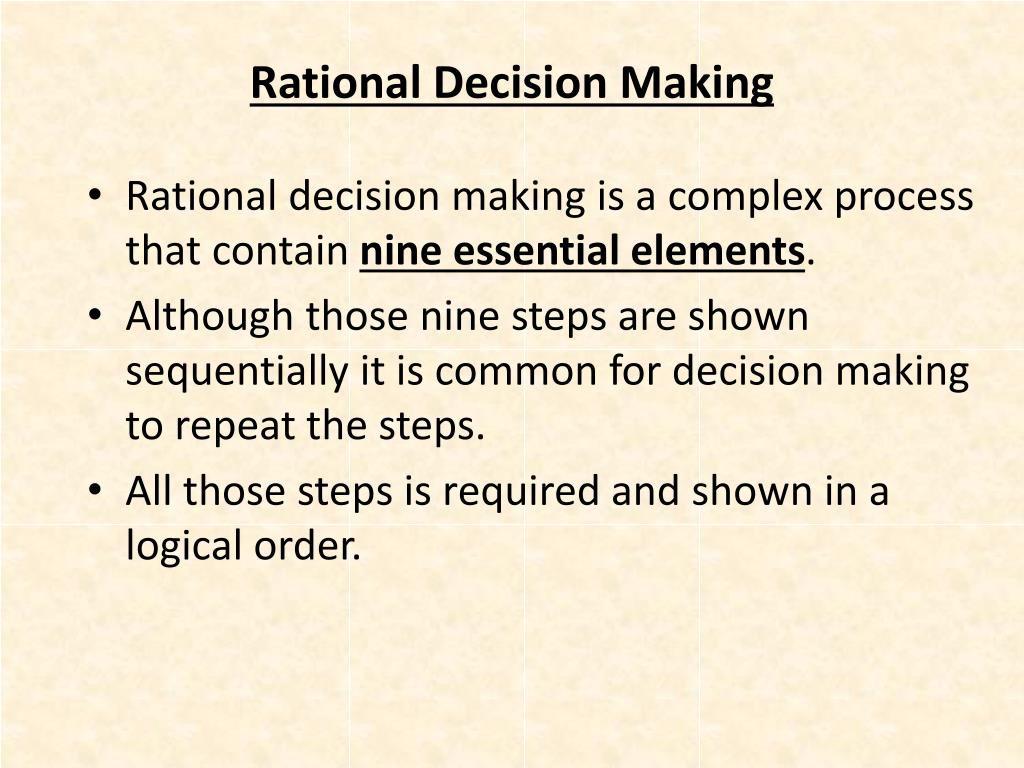 Rational Decision Making

• Rational decision making is a complex process that contain nine essential elements.
• Although those nine steps are shown sequentially it is common for decision making to repeat the steps.
• All those steps is required and shown in a logical order.